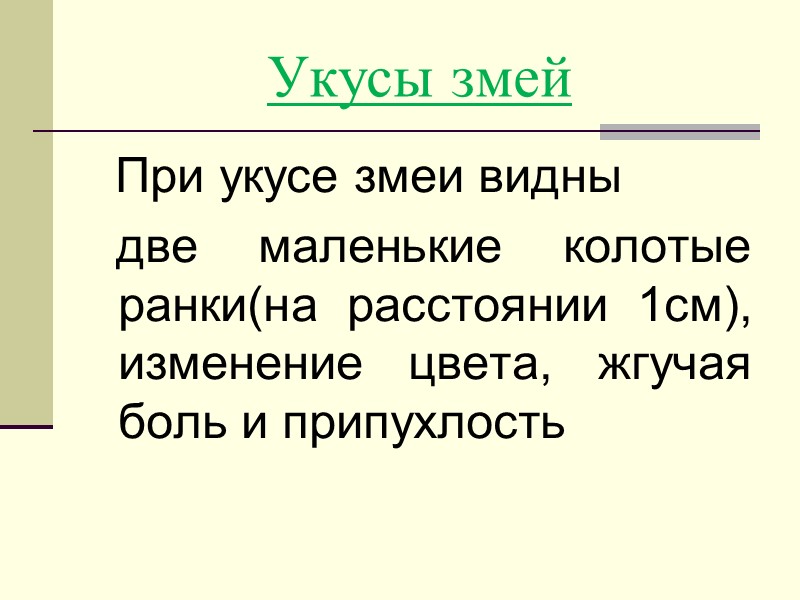 Укусы змей

При укусе змеи видны

две маленькие колотые ранки(на расстоянии 1см), изменение цвета, жгучая боль и припухлость